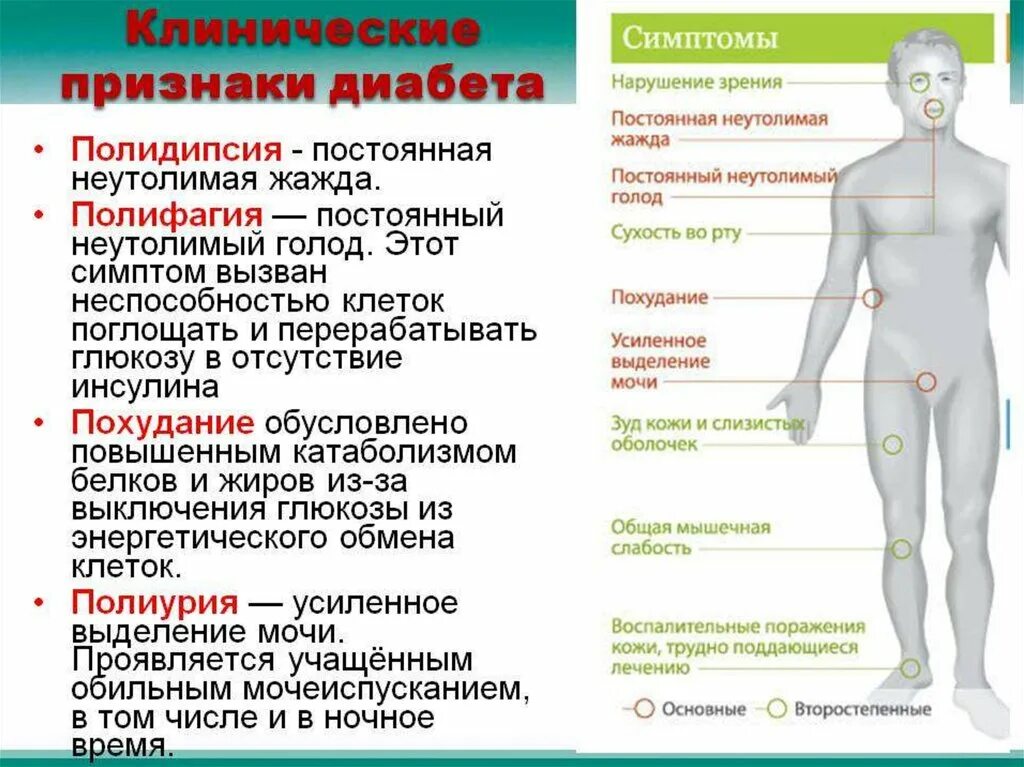 Клинические признаки диабета

• Полидипсия - постоянная неутолимая жажда.
• Полифагия — постоянный неутолимый голод. Этот симптом вызван неспособностью клеток поглощать и перерабатывать глюкозу в отсутствие инсулина
• Похудание обусловлено повышенным катаболизмом белков и жиров из-за выключения глюкозы из энергетического обмена клеток.
• Полиурия — усиленное выделение мочи. Проявляется учащённым обильным мочеиспусканием, в том числе и в ночное время.

Симптомы

Нарушение зрения
Постоянная неутолимая жажда
Постоянный неутолимый голод
Сухость во рту
Похудание
Усиленное выделение мочи
Зуд кожи и слизистых оболочек
Общая мышечная слабость
Воспалительные поражения кожи, трудно поддающиеся лечению
Основные
Второстепенные